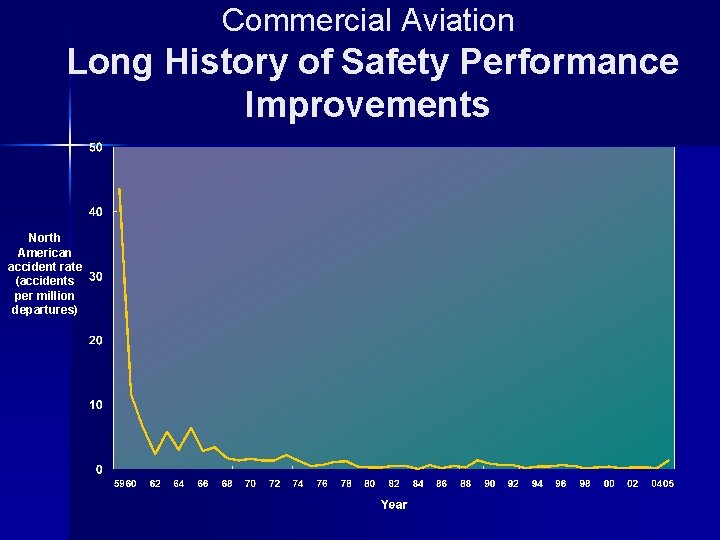 Commercial Aviation
Long History of Safety Performance Improvements

North American accident rate (accidents per million departures)

50
40
30
20
10
0

59 60 62 64 66 68 70 72 74 76 78 80 82 84 86 88 90 92 94 96 98 00 02 04 05

Year